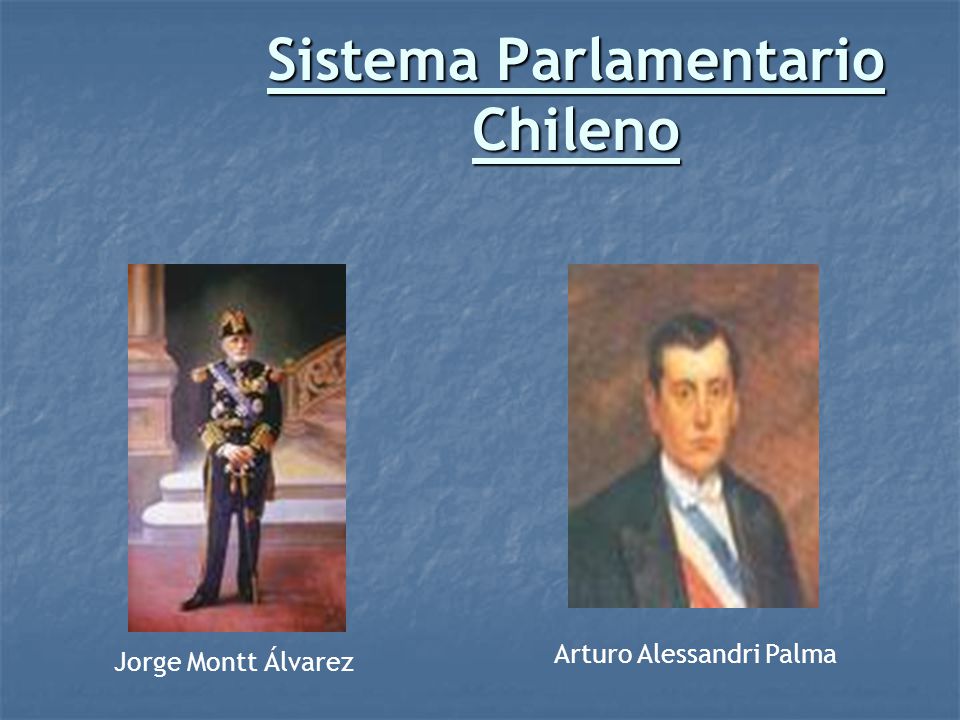 Sistema Parlamentario Chileno

Jorge Montt Álvarez

Arturo Alessandri Palma